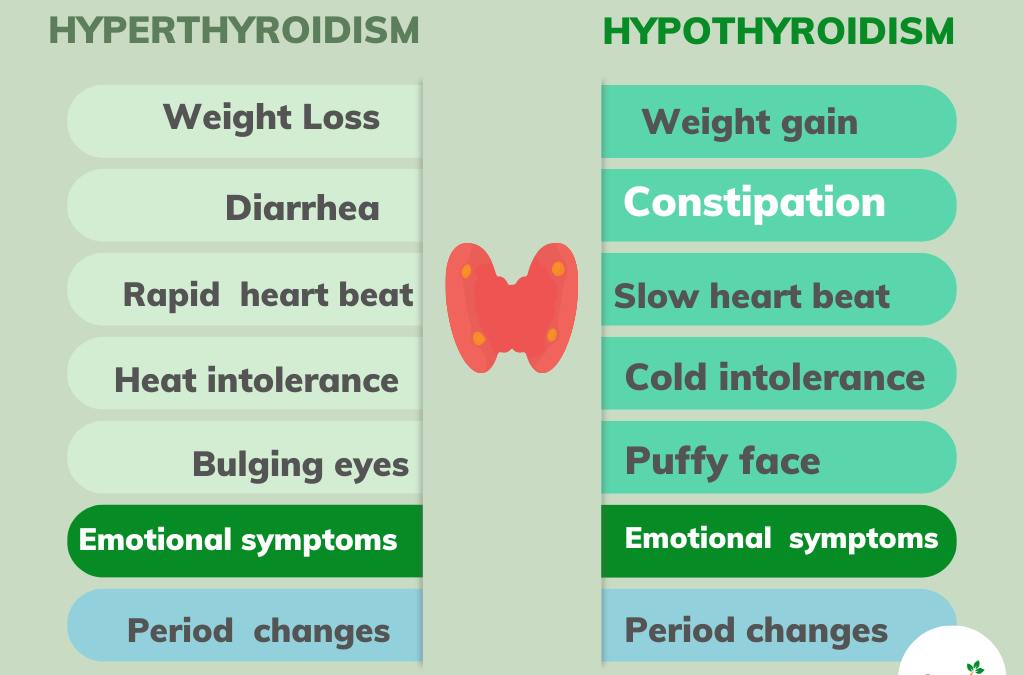 HYPERTHYROIDISM

Weight Loss

Diarrhea

Rapid heart beat

Heat intolerance

Bulging eyes

Emotional symptoms

Period changes

HYPOTHYROIDISM

Weight gain

Constipation

Slow heart beat

Cold intolerance

Puffy face

Emotional symptoms

Period changes